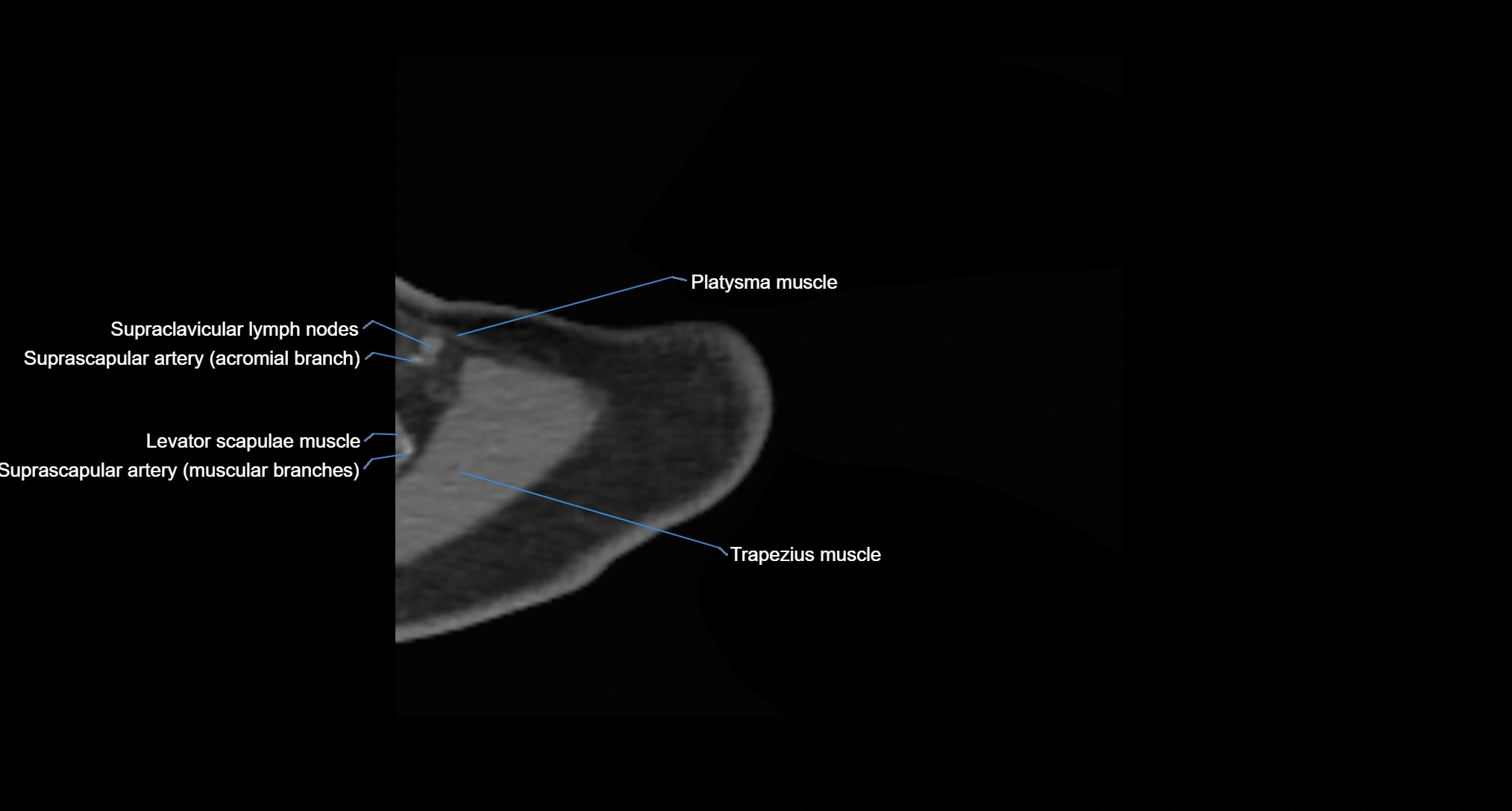 Platysma muscle

Supraclavicular lymph nodes

Suprascapular artery (acromial branch)

Levator scapulae muscle

Suprascapular artery (muscular branches)

Trapezius muscle